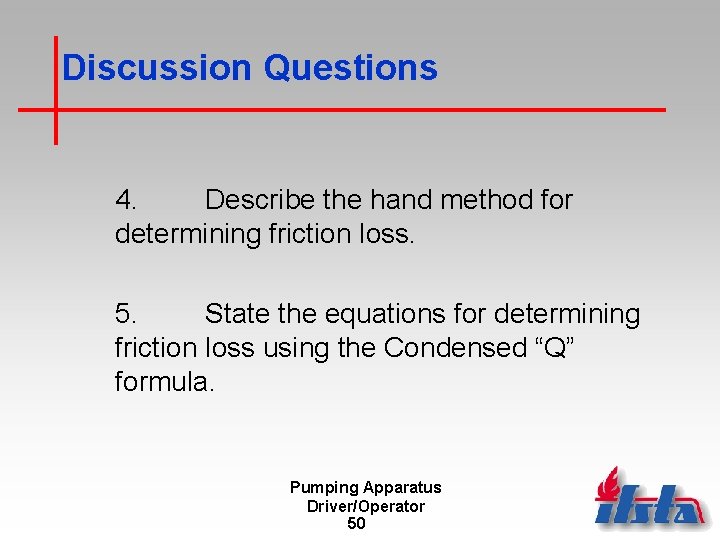 Discussion Questions

4. Describe the hand method for determining friction loss.

5. State the equations for determining friction loss using the Condensed “Q” formula.

Pumping Apparatus
Driver/Operator
50

ifsta